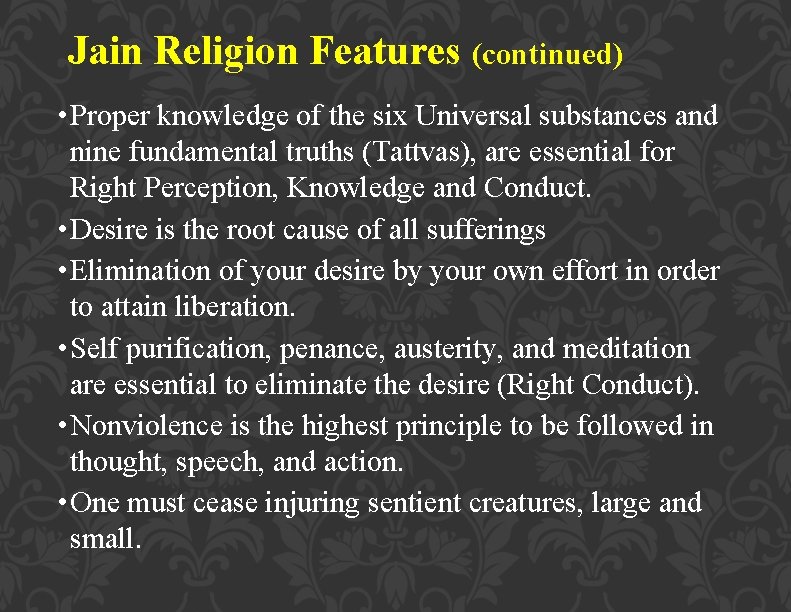 Jain Religion Features (continued)

• Proper knowledge of the six Universal substances and nine fundamental truths (Tattvas), are essential for Right Perception, Knowledge and Conduct.

• Desire is the root cause of all sufferings

• Elimination of your desire by your own effort in order to attain liberation.

• Self purification, penance, austerity, and meditation are essential to eliminate the desire (Right Conduct).

• Nonviolence is the highest principle to be followed in thought, speech, and action.

• One must cease injuring sentient creatures, large and small.